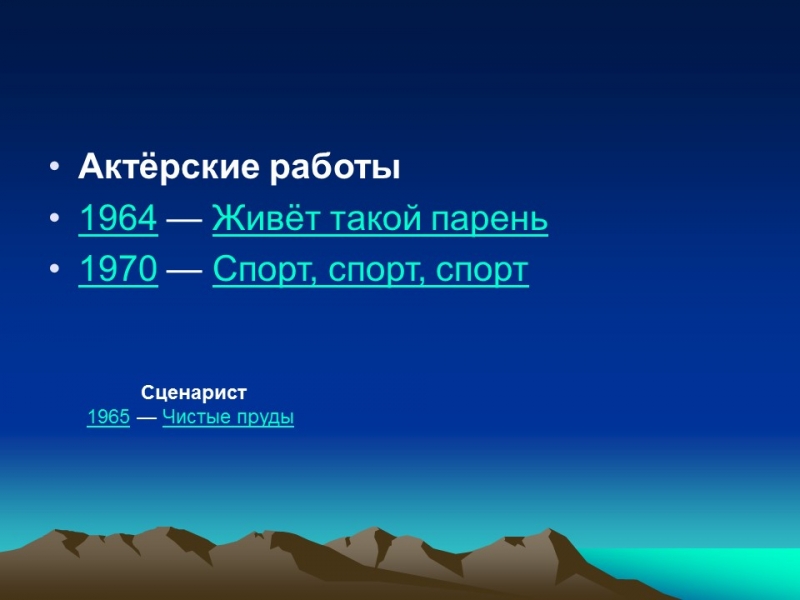 • Актёрские работы
• 1964 — Живёт такой парень
• 1970 — Спорт, спорт, спорт

Сценарист
1965 — Чистые пруды